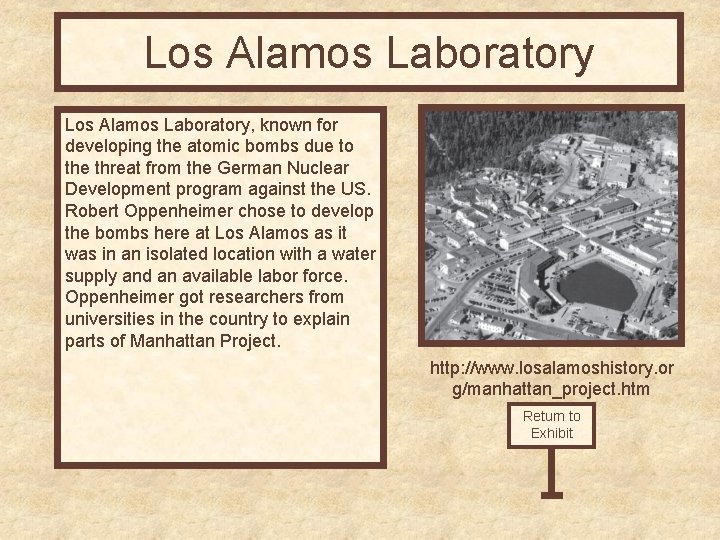 Los Alamos Laboratory

Los Alamos Laboratory, known for developing the atomic bombs due to the threat from the German Nuclear Development program against the US. Robert Oppenheimer chose to develop the bombs here at Los Alamos as it was in an isolated location with a water supply and an available labor force. Oppenheimer got researchers from universities in the country to explain parts of Manhattan Project.

http://www.losalamoshistory.org/manhattan_project.htm

Return to Exhibit